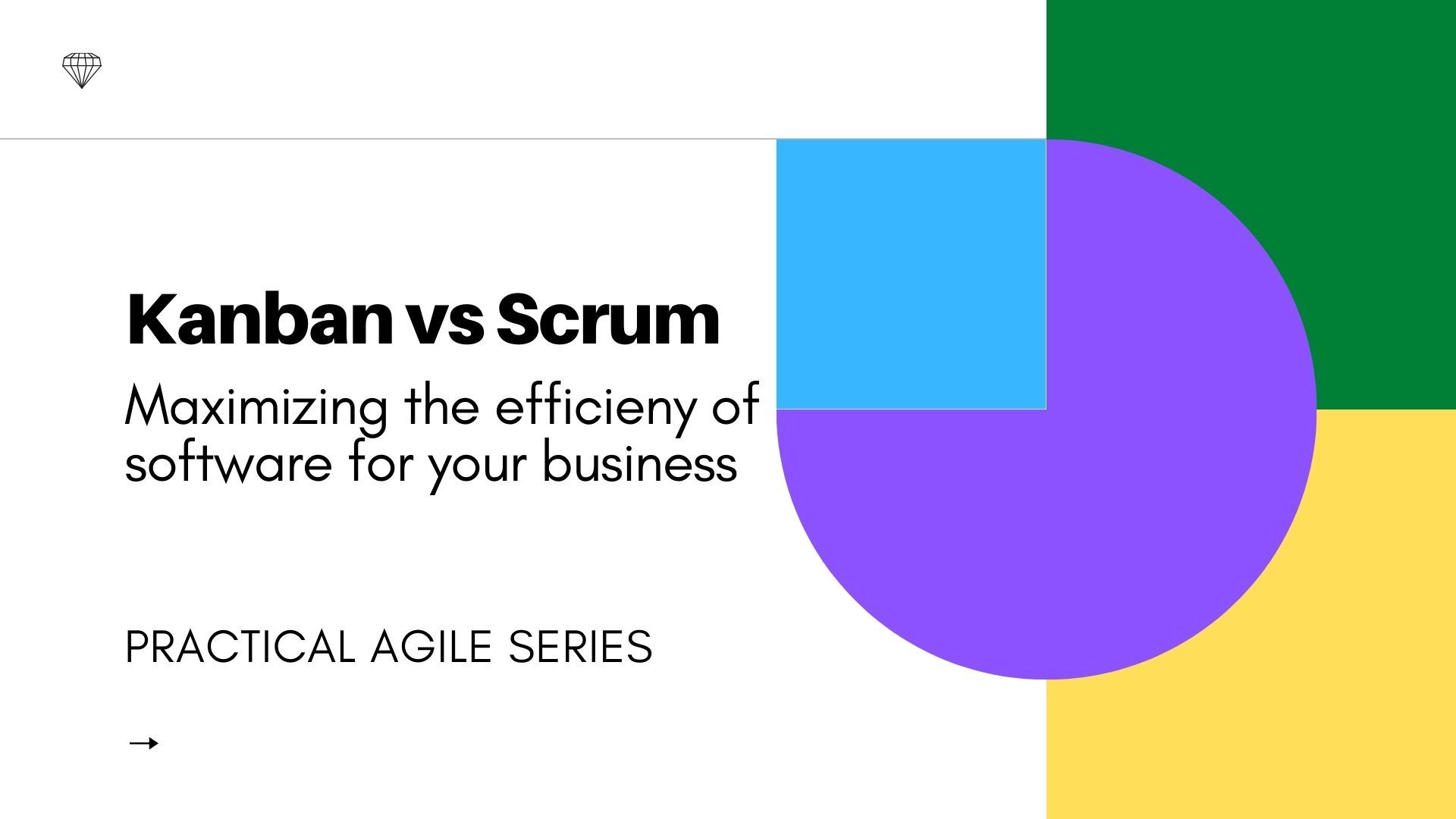 Kanban vs Scrum

Maximizing the efficieny of software for your business

PRACTICAL AGILE SERIES

→